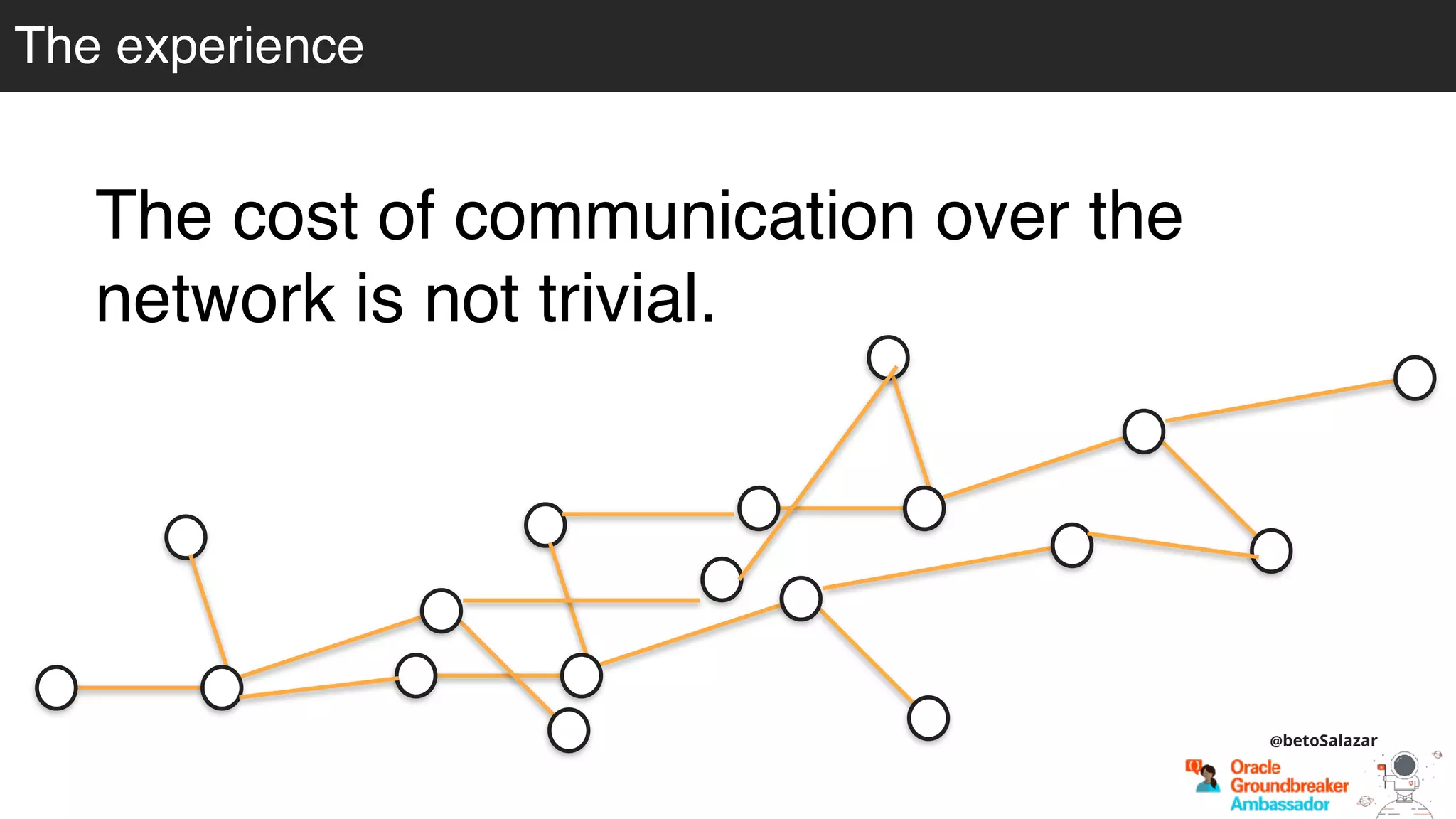 The experience

The cost of communication over the network is not trivial.

@betoSalazar

Oracle Groundbreaker Ambassador